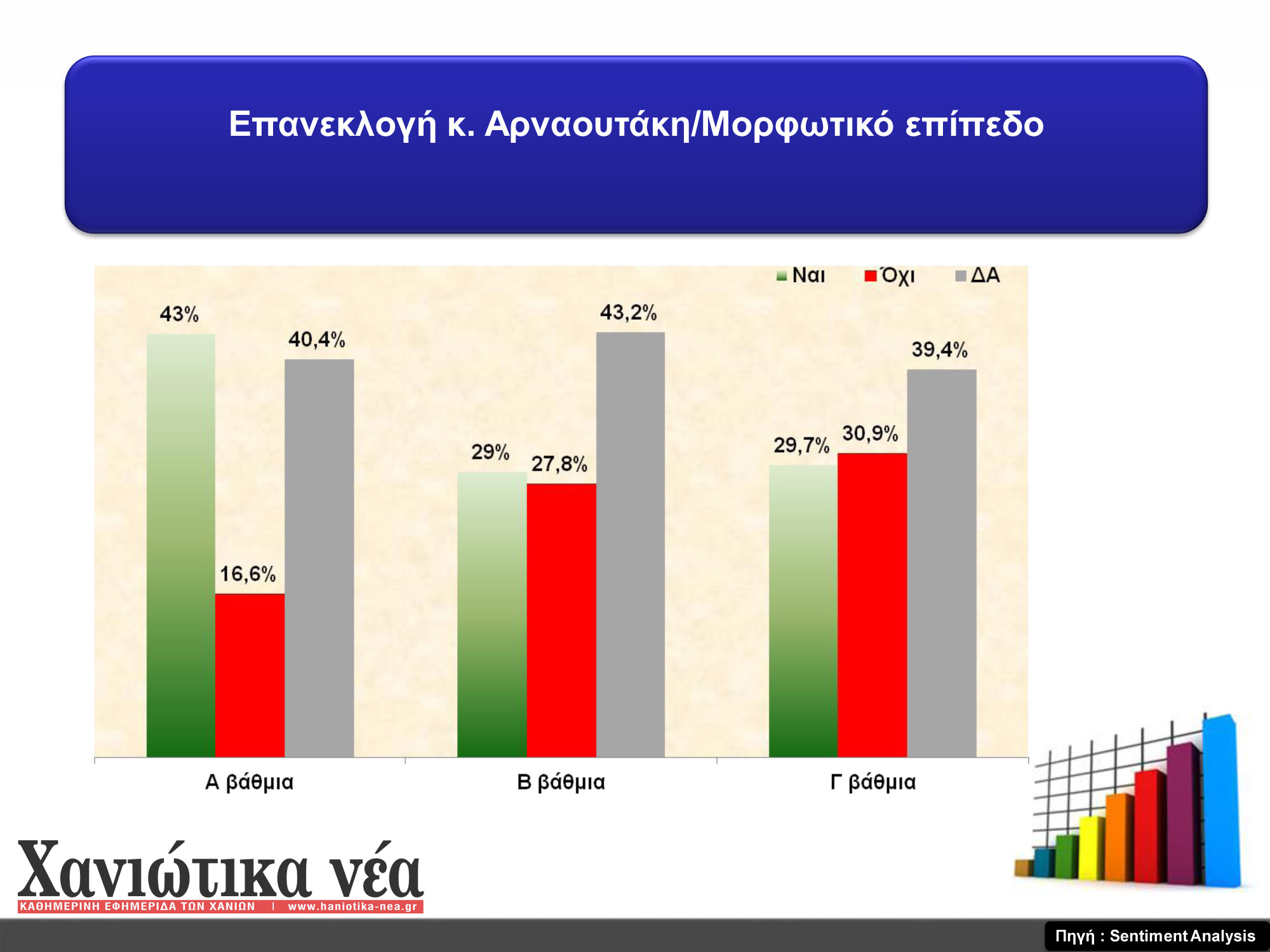 Επανεκλογή κ. Αρναουτάκη/Μορφωτικό επίπεδο

Ναι Όχι ΔΑ

43%
16,6%
40,4%
29%
27,8%
43,2%
29,7%
30,9%
39,4%

Α βάθμια
Β βάθμια
Γ βάθμια

Χανιώτικα νέα
ΚΑΘΗΜΕΡΙΝΗ ΕΦΗΜΕΡΙΔΑ ΤΩΝ ΧΑΝΙΩΝ | www.haniotika-nea.gr

Πηγή : Sentiment Analysis